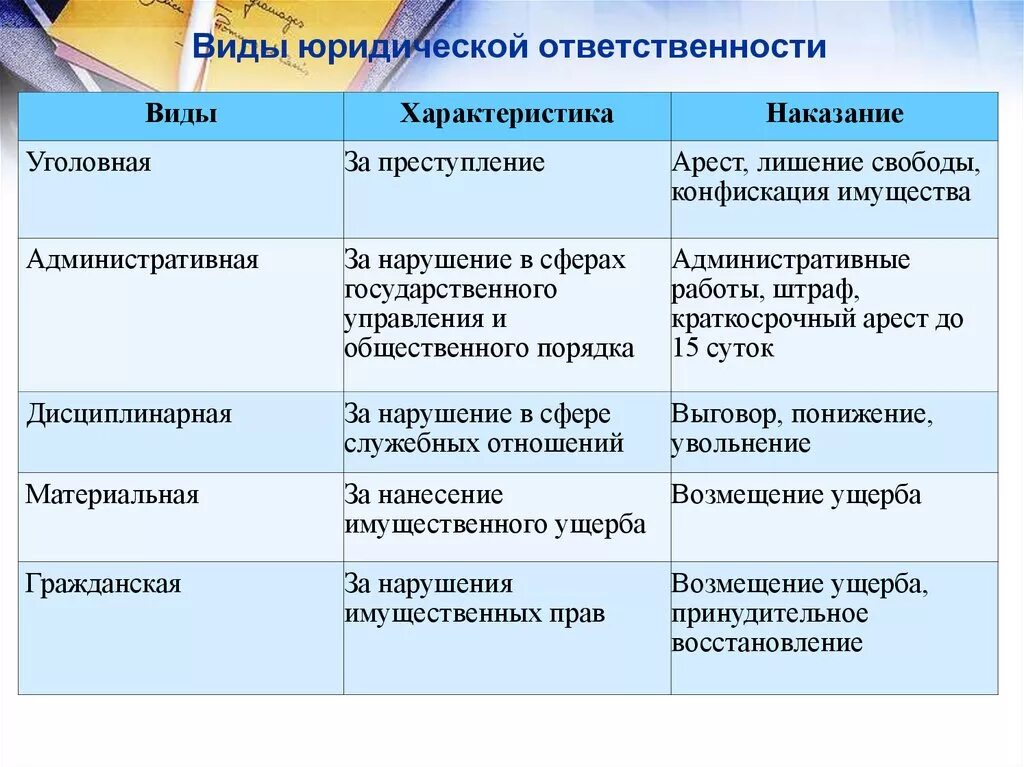 Виды юридической ответственности

| Виды | Характеристика | Наказание |
|---|---|---|
| Уголовная | За преступление | Арест, лишение свободы, конфискация имущества |
| Административная | За нарушение в сферах государственного управления и общественного порядка | Административные работы, штраф, краткосрочный арест до 15 суток |
| Дисциплинарная | За нарушение в сфере служебных отношений | Выговор, понижение, увольнение |
| Материальная | За нанесение имущественного ущерба | Возмещение ущерба |
| Гражданская | За нарушения имущественных прав | Возмещение ущерба, принудительное восстановление |